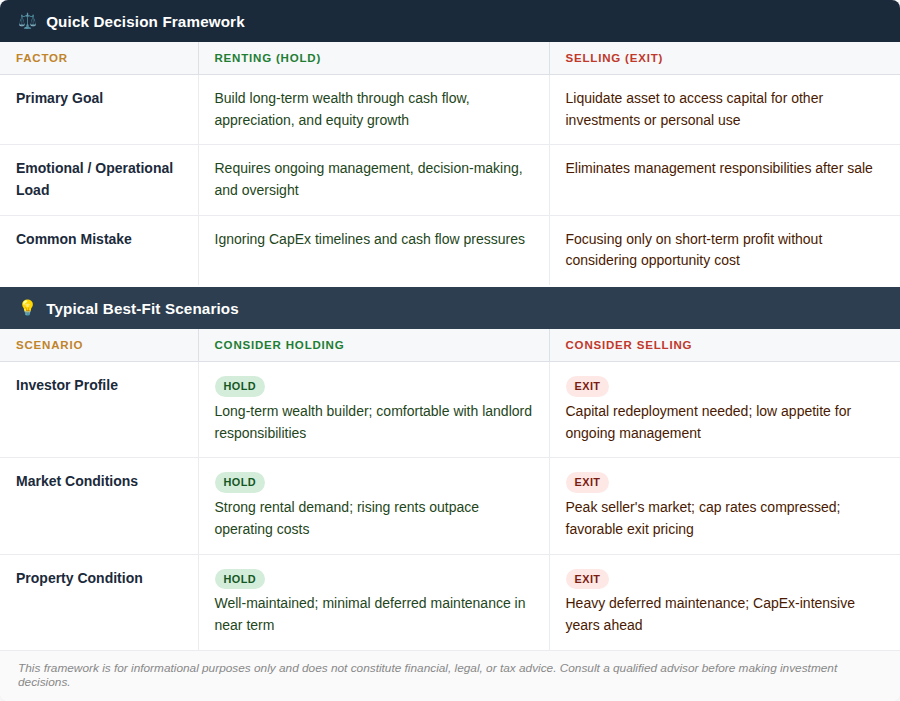 Quick Decision Framework

| FACTOR | RENTING (HOLD) | SELLING (EXIT) |
|---|---|---|
| Primary Goal | Build long-term wealth through cash flow, appreciation, and equity growth | Liquidate asset to access capital for other investments or personal use |
| Emotional / Operational Load | Requires ongoing management, decision-making, and oversight | Eliminates management responsibilities after sale |
| Common Mistake | Ignoring CapEx timelines and cash flow pressures | Focusing only on short-term profit without considering opportunity cost |

Typical Best-Fit Scenarios

| SCENARIO | CONSIDER HOLDING | CONSIDER SELLING |
|---|---|---|
| Investor Profile | HOLD Long-term wealth builder; comfortable with landlord responsibilities | EXIT Capital redeployment needed; low appetite for ongoing management |
| Market Conditions | HOLD Strong rental demand; rising rents outpace operating costs | EXIT Peak seller's market; cap rates compressed; favorable exit pricing |
| Property Condition | HOLD Well-maintained; minimal deferred maintenance in near term | EXIT Heavy deferred maintenance; CapEx-intensive years ahead |

This framework is for informational purposes only and does not constitute financial, legal, or tax advice. Consult a qualified advisor before making investment decisions.